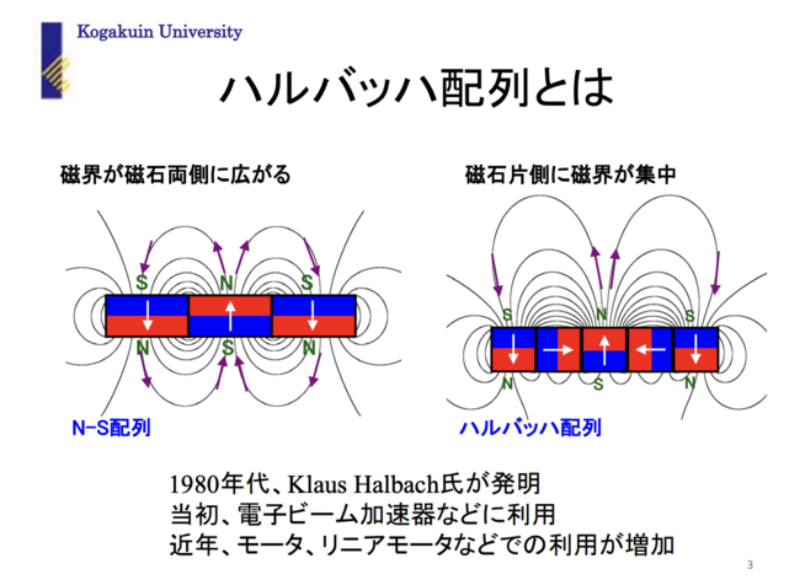 Kogakuin University

ハルバッハ配列とは

磁界が磁石両側に広がる

S N S

N S N

N-S配列

磁石片側に磁界が集中

S N S

N S N

ハルバッハ配列

1980年代、Klaus Halbach氏が発明
当初、電子ビーム加速器などに利用
近年、モータ、リニアモータなどでの利用が増加

3